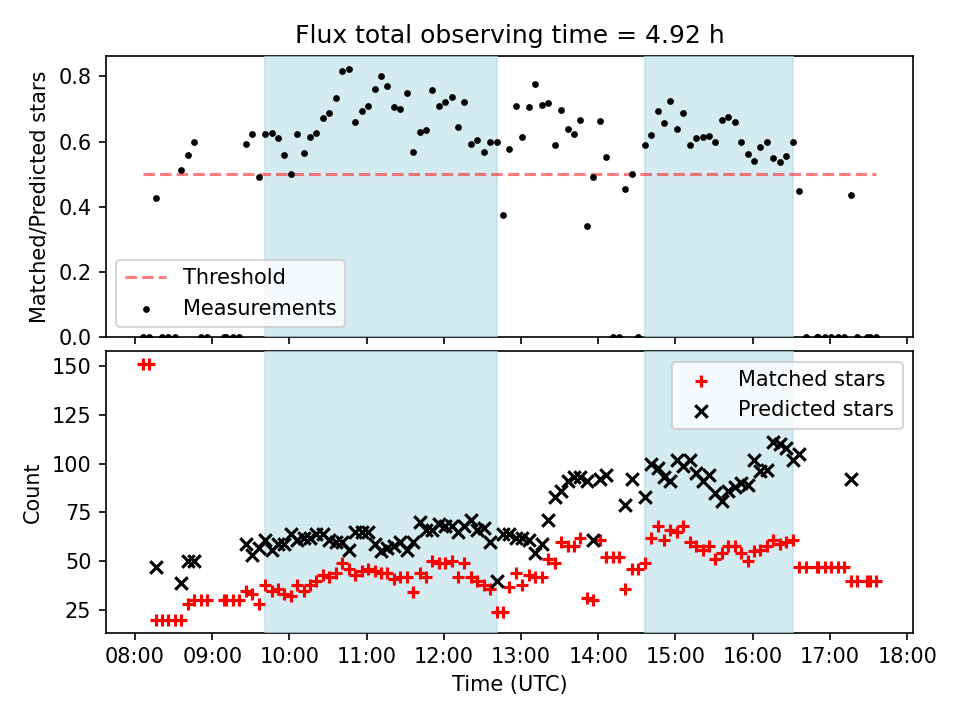 Flux total observing time = 4.92 h

Matched/Predicted stars

0.8
0.6
0.4
0.2
0.0

Threshold
Measurements

Count

150
125
100
75
50
25

Matched stars
Predicted stars

08:00 09:00 10:00 11:00 12:00 13:00 14:00 15:00 16:00 17:00 18:00

Time (UTC)